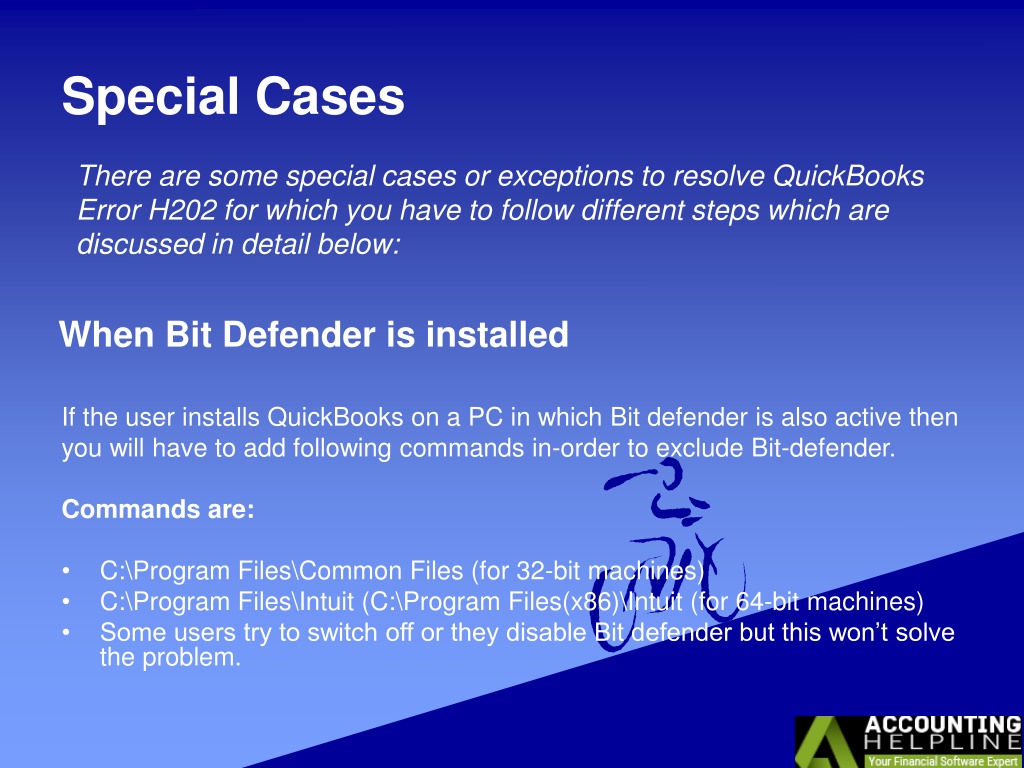 Special Cases

There are some special cases or exceptions to resolve QuickBooks Error H202 for which you have to follow different steps which are discussed in detail below:

When Bit Defender is installed

If the user installs QuickBooks on a PC in which Bit defender is also active then you will have to add following commands in-order to exclude Bit-defender.

Commands are:

• C:\Program Files\Common Files (for 32-bit machines)
• C:\Program Files\Intuit (C:\Program Files(x86)\Intuit (for 64-bit machines)
• Some users try to switch off or they disable Bit defender but this won't solve the problem.

ACCOUNTING HELPLINE
Your Financial Software Expert